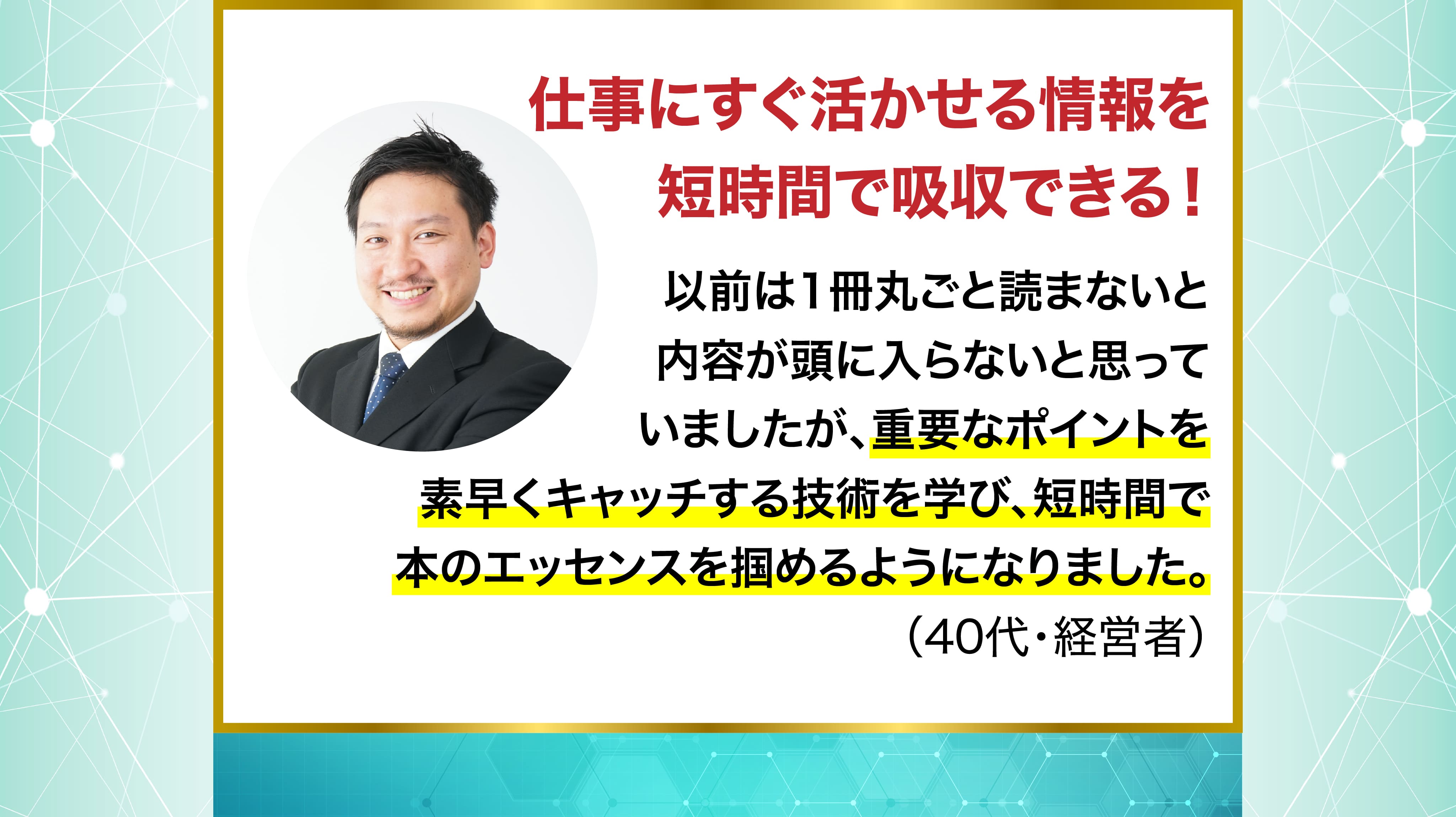 仕事にすぐ活かせる情報を短時間で吸収できる！

以前は1冊丸ごと読まないと内容が頭に入らないと思っていましたが、重要なポイントを素早くキャッチする技術を学び、短時間で本のエッセンスを掴めるようになりました。

（40代・経営者）